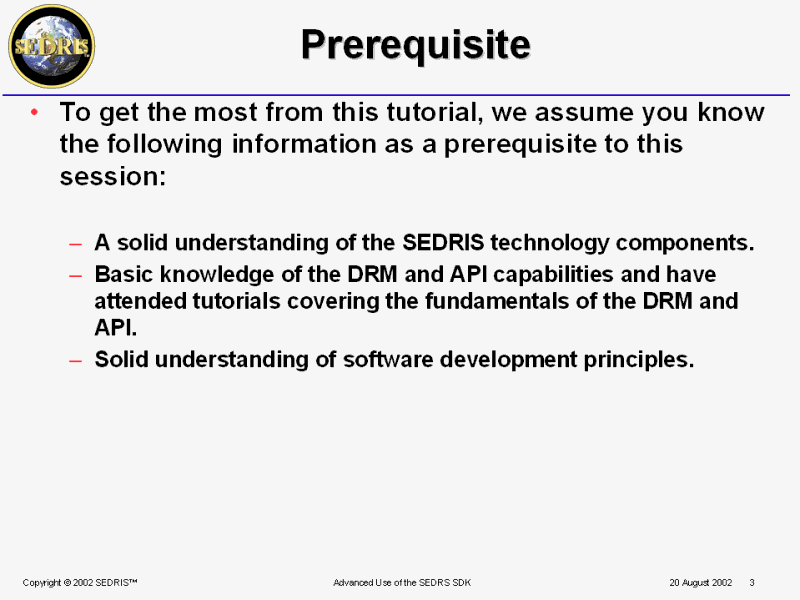 SEDRIS

Prerequisite

• To get the most from this tutorial, we assume you know the following information as a prerequisite to this session:

– A solid understanding of the SEDRIS technology components.
– Basic knowledge of the DRM and API capabilities and have attended tutorials covering the fundamentals of the DRM and API.
– Solid understanding of software development principles.

Copyright © 2002 SEDRIS™ Advanced Use of the SEDRS SDK 20 August 2002 3